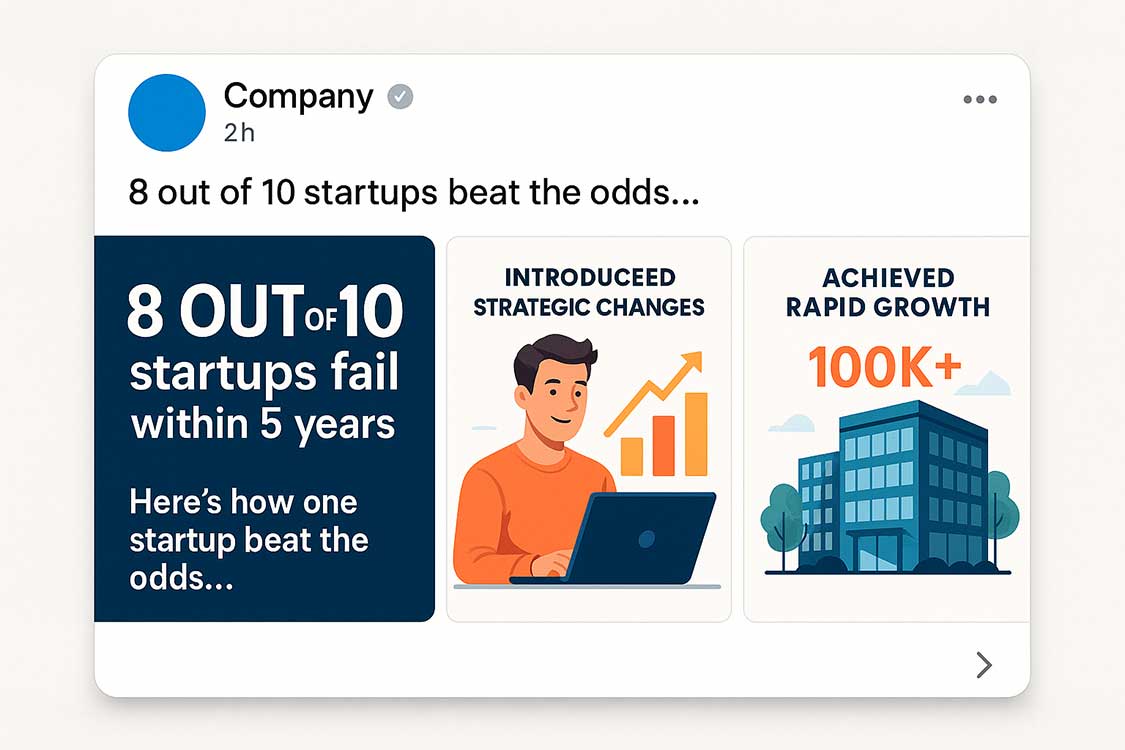 Company
2h

8 out of 10 startups beat the odds...

8 OUT OF 10 startups fail within 5 years

Here's how one startup beat the odds...

INTRODUCEED STRATEGIC CHANGES

ACHIEVED RAPID GROWTH

100K+